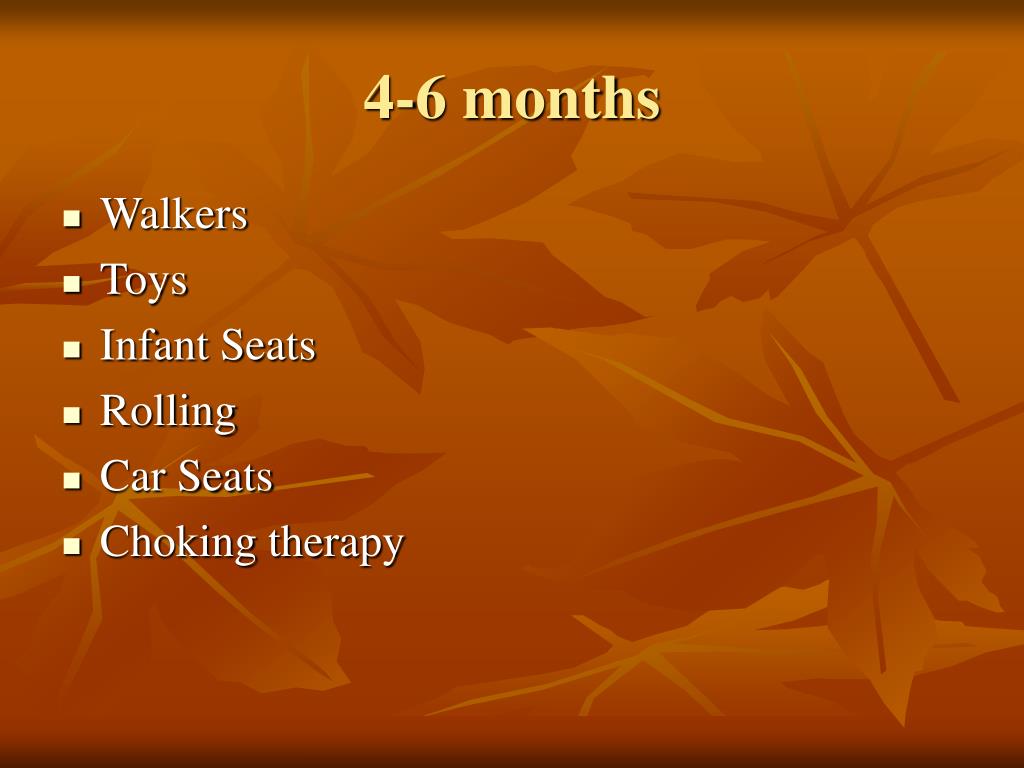 4-6 months

- Walkers
- Toys
- Infant Seats
- Rolling
- Car Seats
- Choking therapy